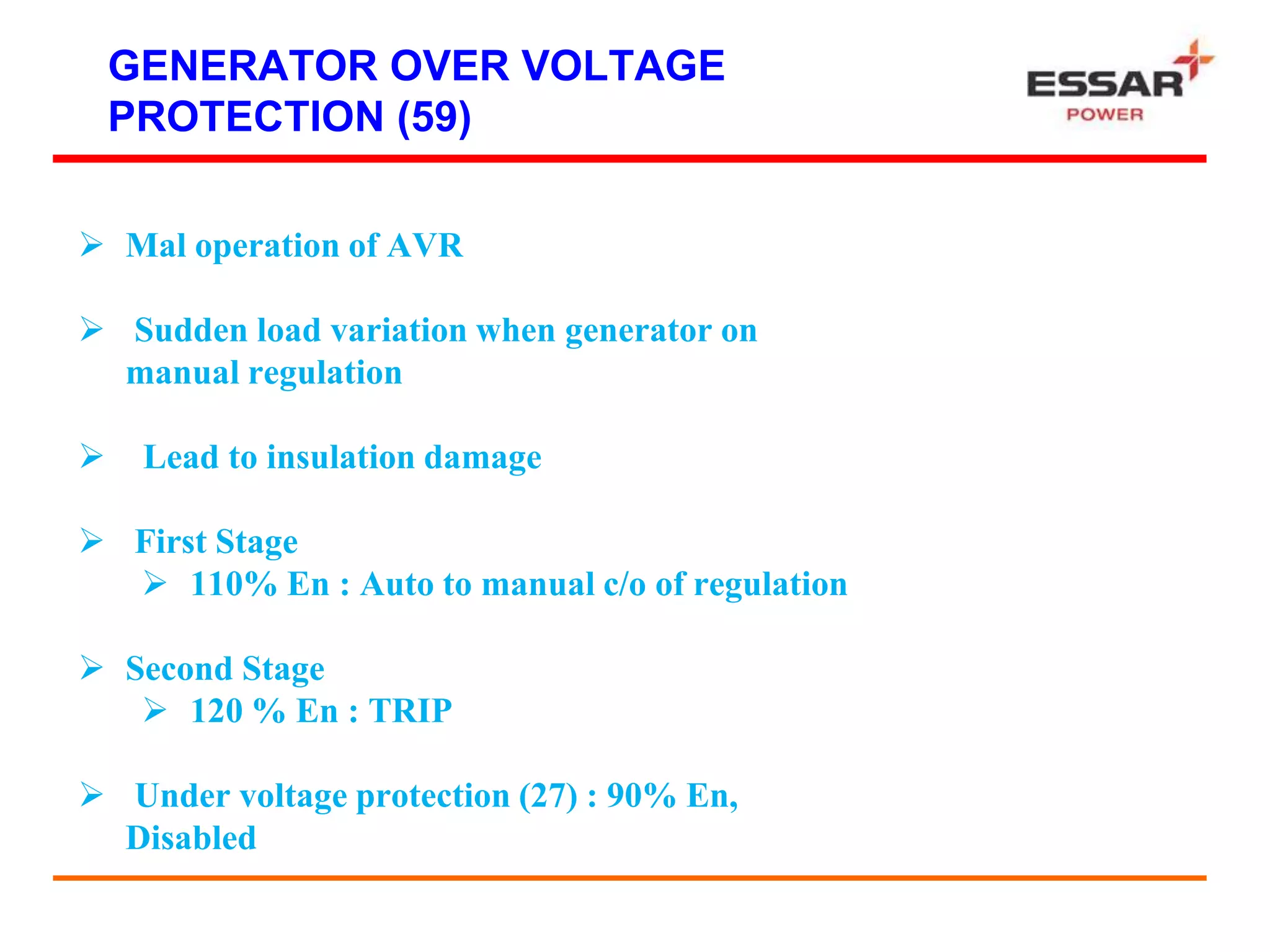 GENERATOR OVER VOLTAGE PROTECTION (59)

ESSAR POWER

➢ Mal operation of AVR

➢ Sudden load variation when generator on manual regulation

➢ Lead to insulation damage

➢ First Stage
➢ 110% En : Auto to manual c/o of regulation

➢ Second Stage
➢ 120 % En : TRIP

➢ Under voltage protection (27) : 90% En, Disabled